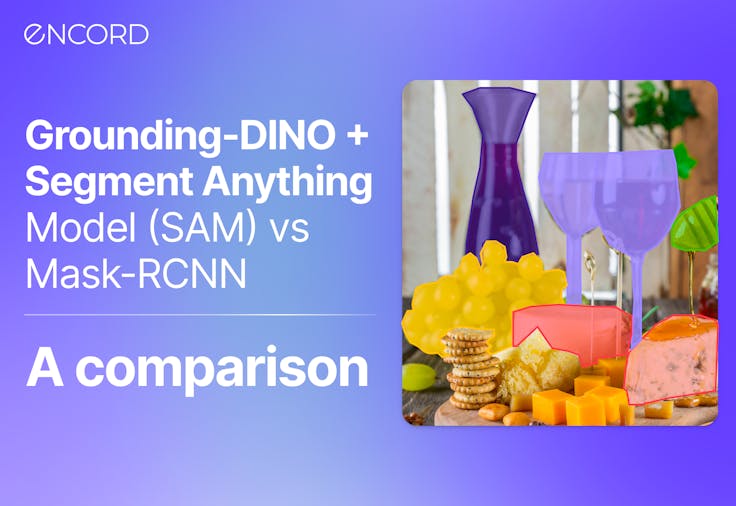 ENCORD

Grounding-DINO + Segment Anything Model (SAM) vs Mask-RCNN

A comparison